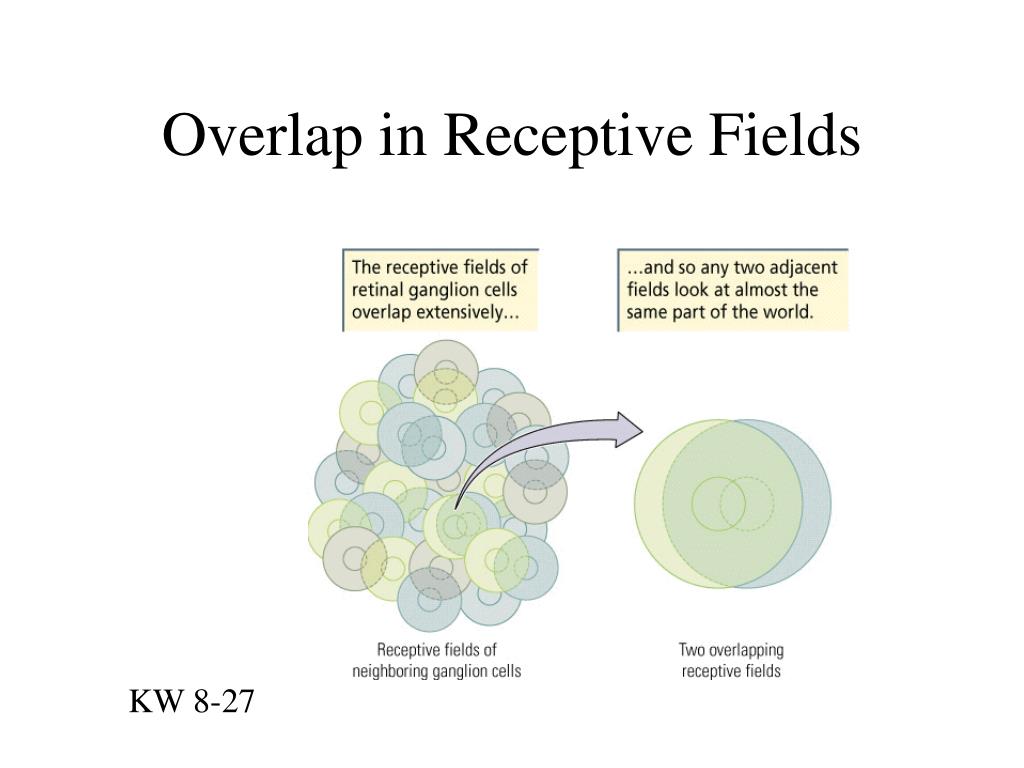 Overlap in Receptive Fields

The receptive fields of retinal ganglion cells overlap extensively...

...and so any two adjacent fields look at almost the same part of the world.

Receptive fields of neighboring ganglion cells

Two overlapping receptive fields

KW 8-27